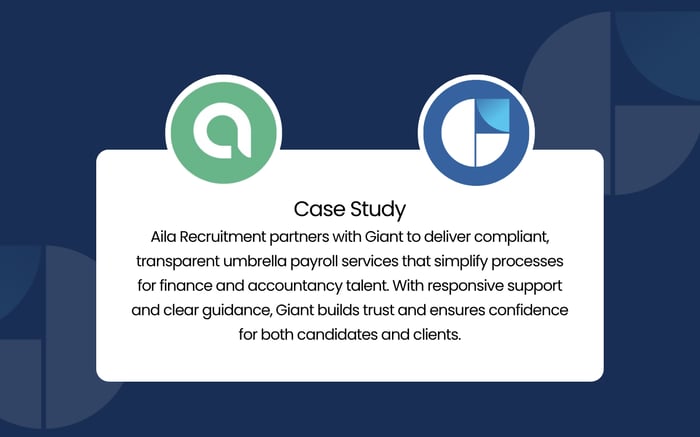 Case Study
Aila Recruitment partners with Giant to deliver compliant, transparent umbrella payroll services that simplify processes for finance and accountancy talent. With responsive support and clear guidance, Giant builds trust and ensures confidence for both candidates and clients.